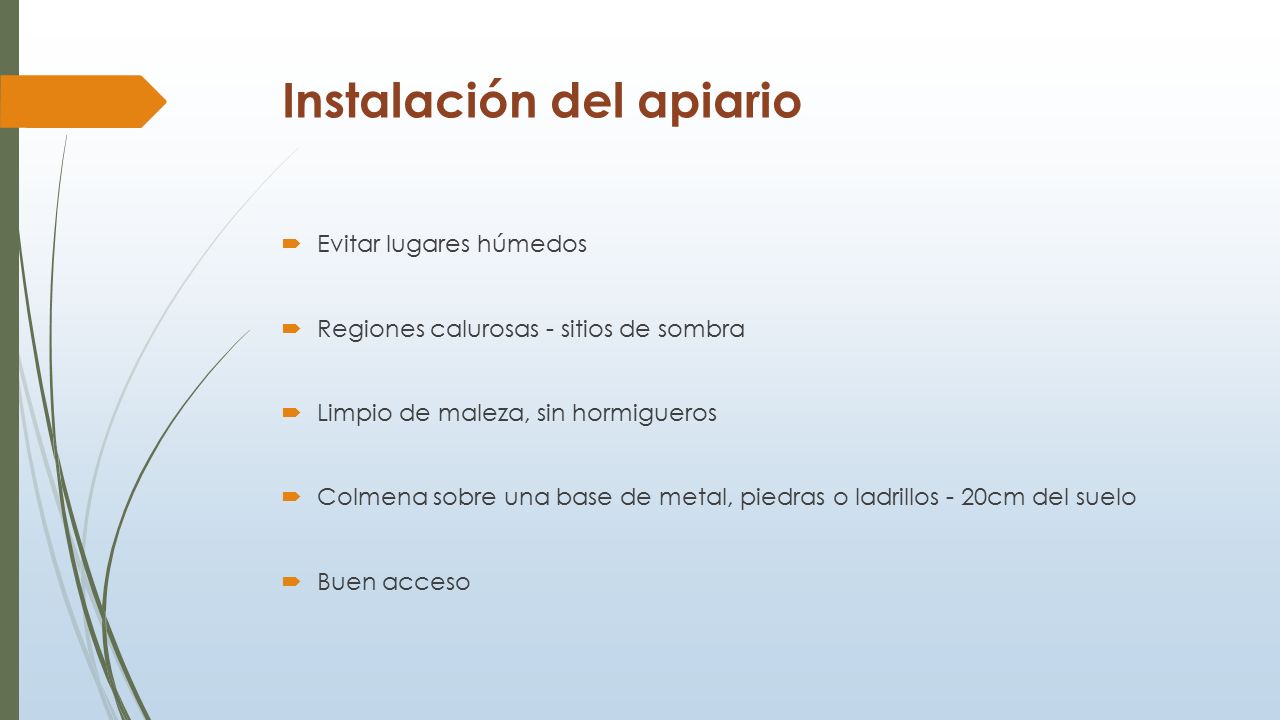 Instalación del apiario

Evitar lugares húmedos

Regiones calurosas - sitios de sombra

Limpio de maleza, sin hormigueros

Colmena sobre una base de metal, piedras o ladrillos - 20cm del suelo

Buen acceso